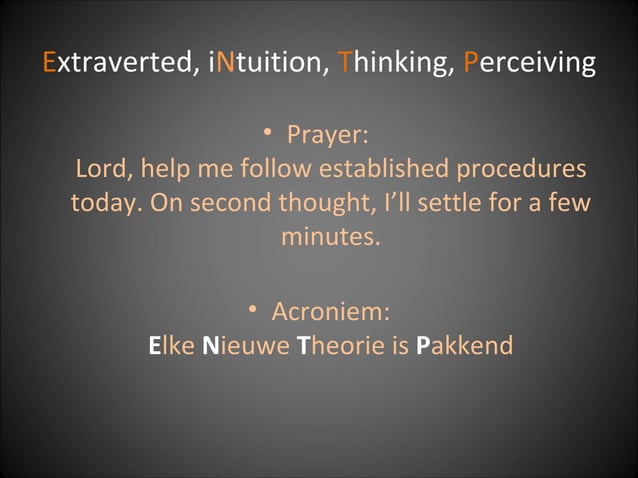 Extraverted, iNtuition, Thinking, Perceiving

• Prayer:
Lord, help me follow established procedures today. On second thought, I'll settle for a few minutes.

• Acroniem:
Elke Nieuwe Theorie is Pakkend